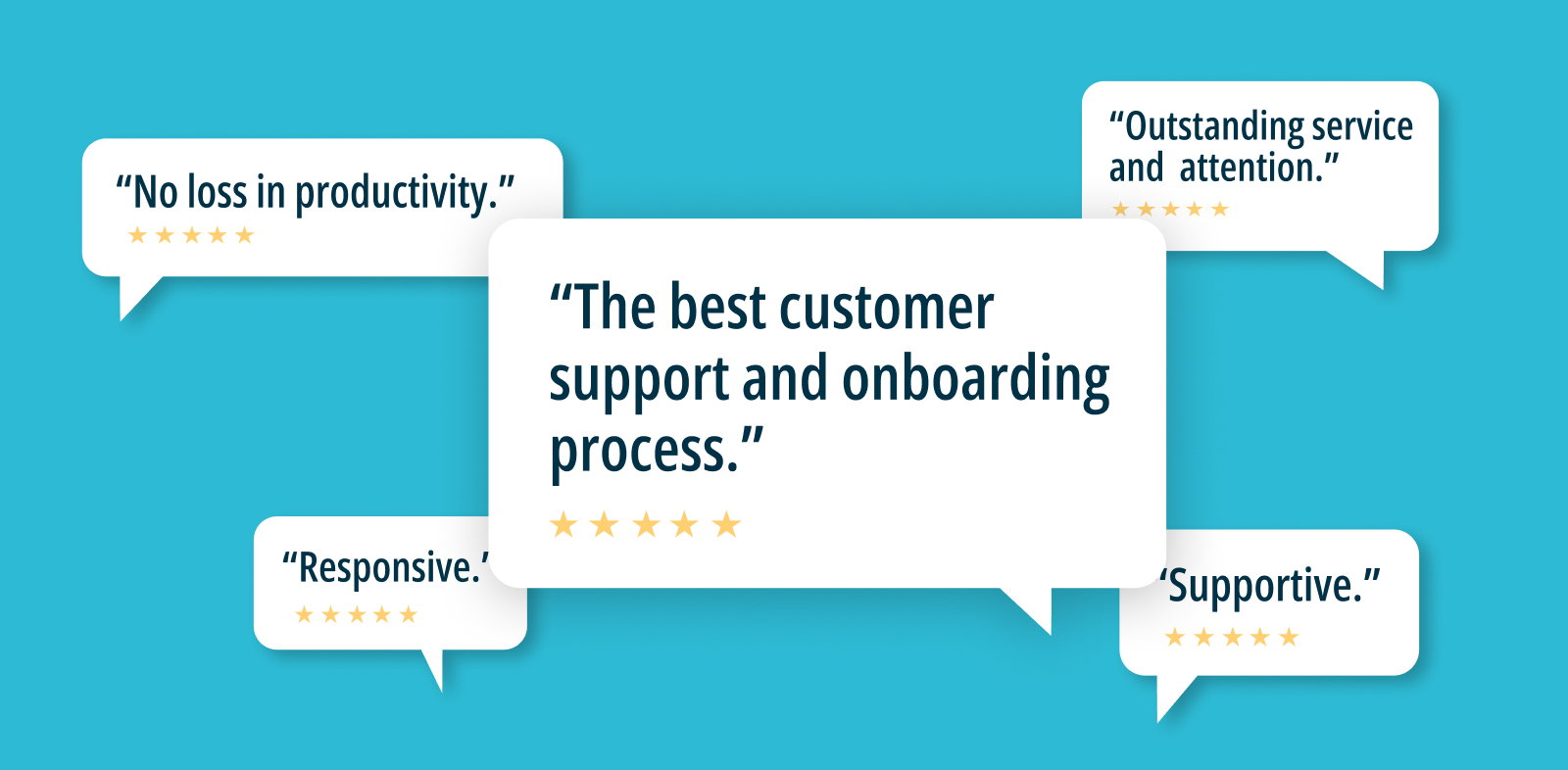 “No loss in productivity.”
★★★★★

“Outstanding service and attention.”
★★★★★

“The best customer support and onboarding process.”
★★★★★

“Responsive.’
★★★★★

‘Supportive.”
★★★★★